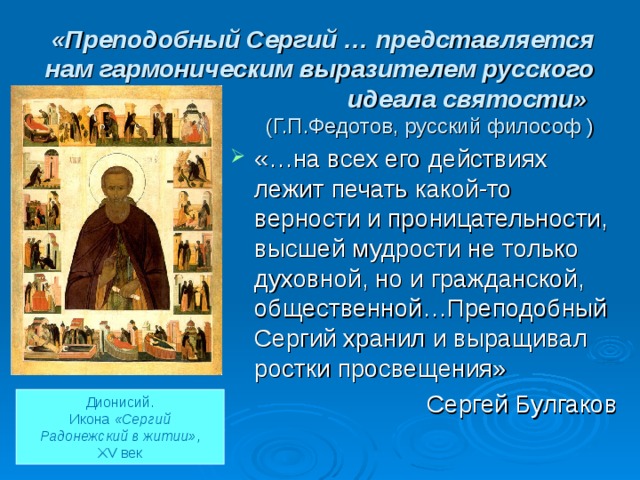 «Преподобный Сергий … представляется нам гармоническим выразителем русского идеала святости»
(Г.П.Федотов, русский философ )

«…на всех его действиях лежит печать какой-то верности и проницательности, высшей мудрости не только духовной, но и гражданской, общественной…Преподобный Сергий хранил и выращивал ростки просвещения»

Сергей Булгаков

Дионисий.
Икона «Сергий Радонежский в житии»,
XV век